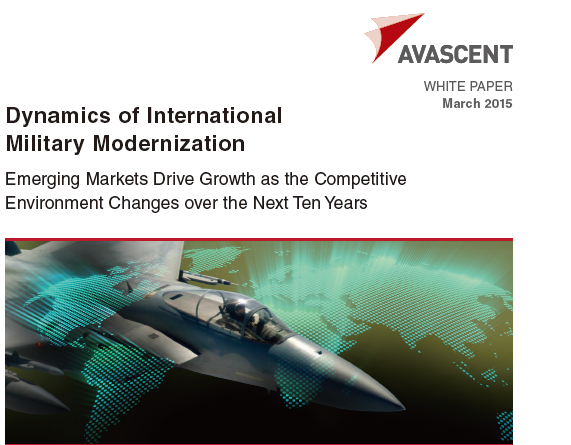 AVASCENT

WHITE PAPER
March 2015

Dynamics of International Military Modernization

Emerging Markets Drive Growth as the Competitive Environment Changes over the Next Ten Years